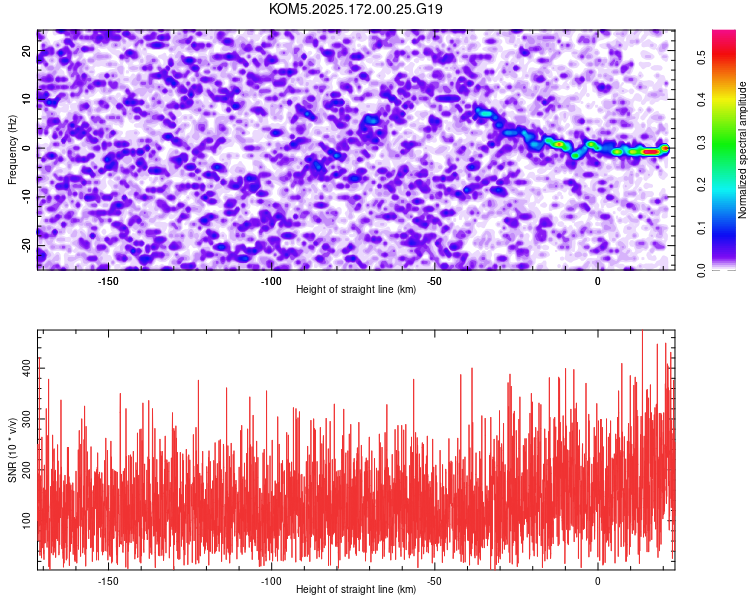 KOM5.2025.172.00.25.G19

Frequency (Hz)
20
10
0
-10
-20
-150
-100
-50
0
Height of straight line (km)

Normalized spectral amplitude
0.0
0.1
0.2
0.3
0.4
0.5

SNR (10 * v/v)
400
300
200
100
-150
-100
-50
0
Height of straight line (km)